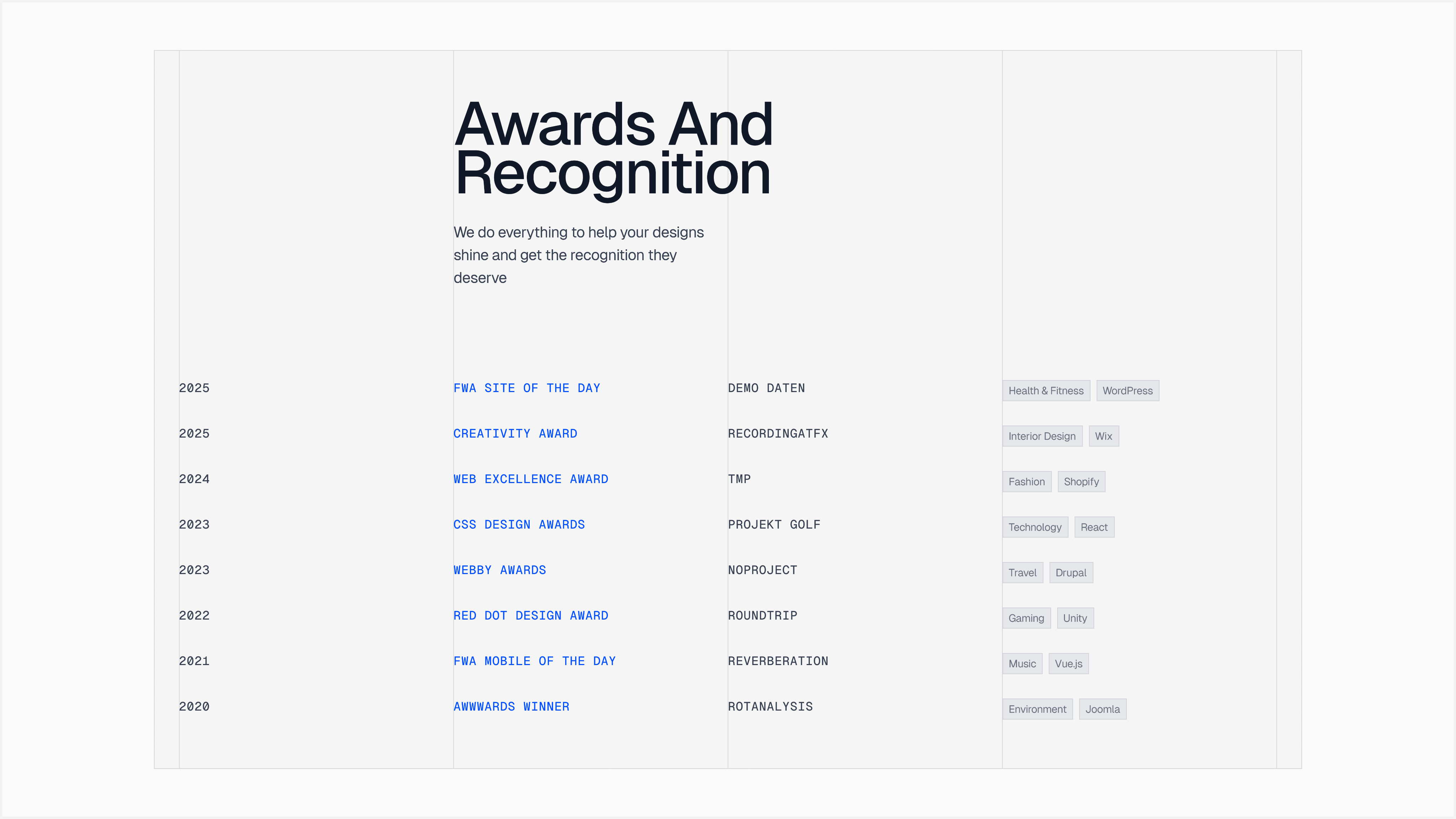 Awards And Recognition

We do everything to help your designs shine and get the recognition they deserve

| | | | |
|---|---|---|---|
| 2025 | FWA SITE OF THE DAY | DEMO DATEN | Health & Fitness WordPress |
| 2025 | CREATIVITY AWARD | RECORDINGATFX | Interior Design Wix |
| 2024 | WEB EXCELLENCE AWARD | TMP | Fashion Shopify |
| 2023 | CSS DESIGN AWARDS | PROJEKT GOLF | Technology React |
| 2023 | WEBBY AWARDS | NOPROJECT | Travel Drupal |
| 2022 | RED DOT DESIGN AWARD | ROUNDTRIP | Gaming Unity |
| 2021 | FWA MOBILE OF THE DAY | REVERBERATION | Music Vue.js |
| 2020 | AWWWARDS WINNER | ROTANALYSIS | Environment Joomla |